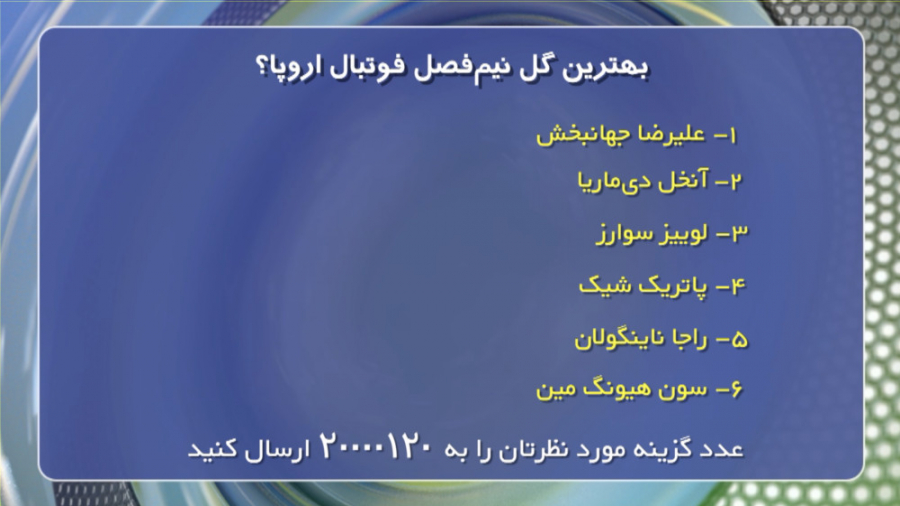 بهترین گل نیم‌فصل فوتبال اروپا؟

۱- علیرضا جهانبخش

۲- آنخل دی‌ماریا

۳- لوییز سوارز

۴- پاتریک شیک

۵- راجا ناینگولان

۶- سون هیونگ مین

عدد گزینه مورد نظرتان را به ۲۰۰۰۱۲۰ ارسال کنید